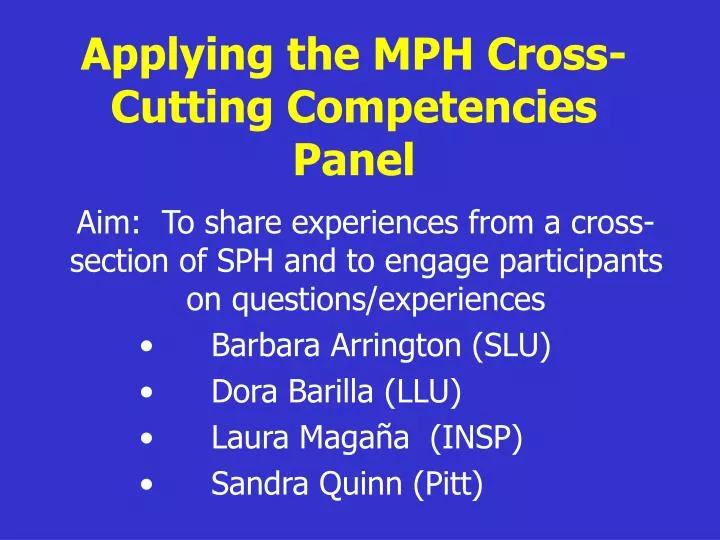 Applying the MPH Cross-Cutting Competencies Panel

Aim: To share experiences from a cross-section of SPH and to engage participants on questions/experiences

• Barbara Arrington (SLU)
• Dora Barilla (LLU)
• Laura Magaña (INSP)
• Sandra Quinn (Pitt)